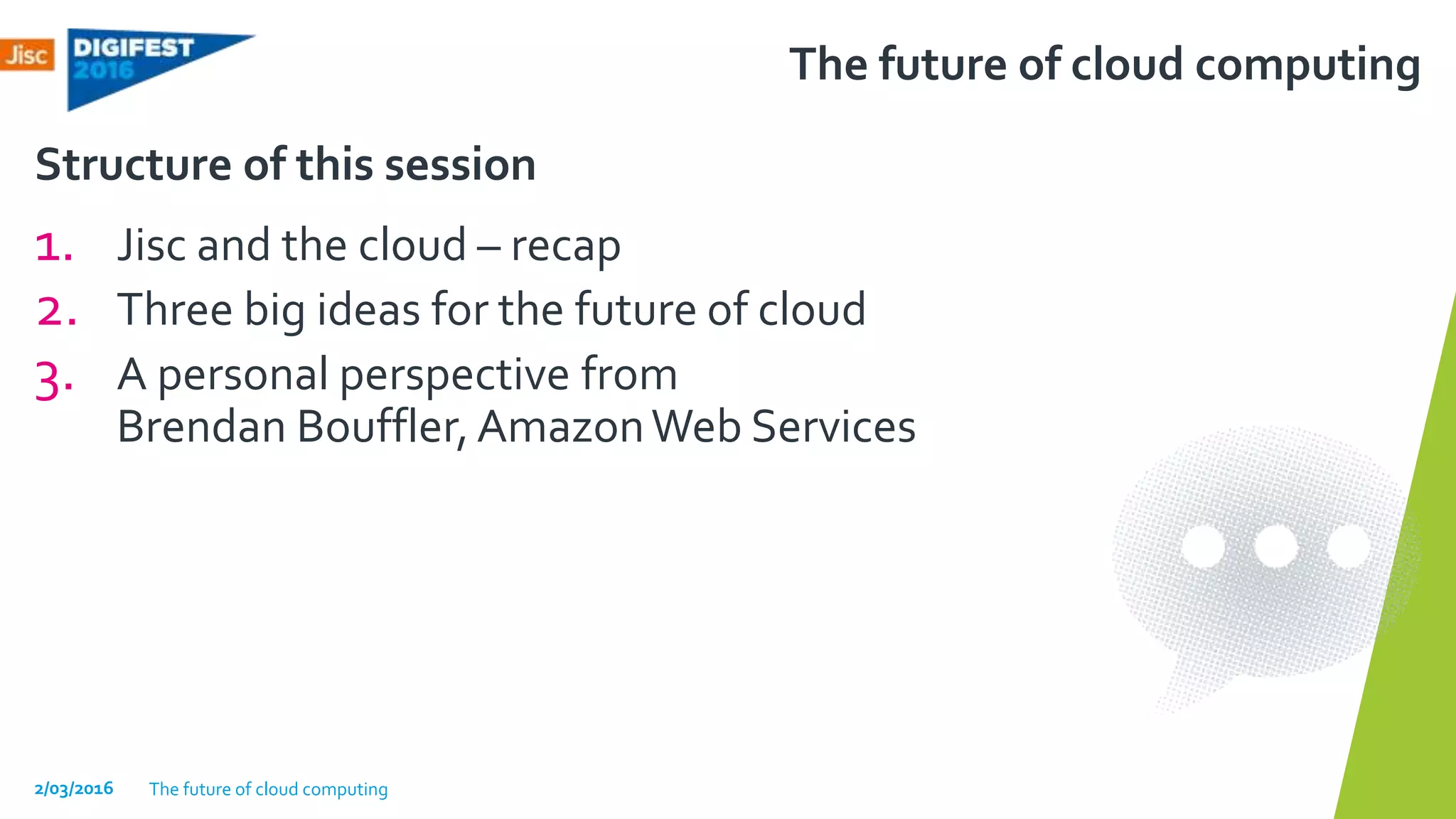 Jisc DIGIFEST 2016

The future of cloud computing

Structure of this session

1. Jisc and the cloud – recap
2. Three big ideas for the future of cloud
3. A personal perspective from Brendan Bouffler, Amazon Web Services

2/03/2016 The future of cloud computing